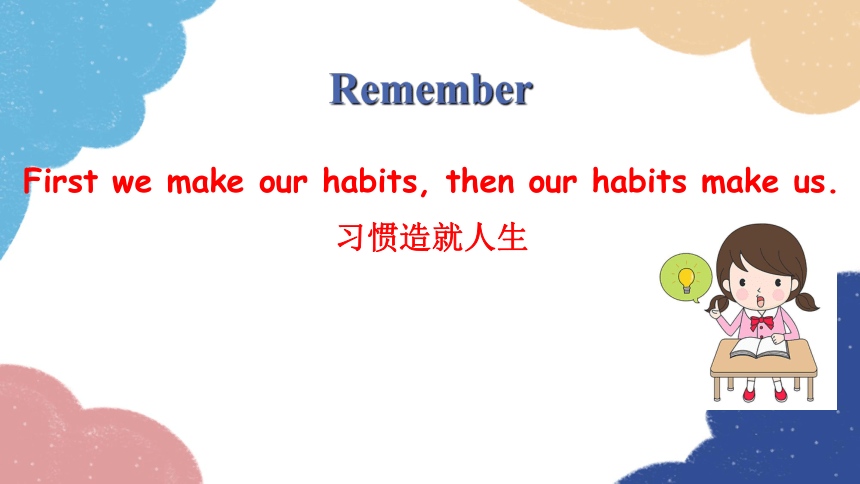 Remember

First we make our habits, then our habits make us.

习惯造就人生